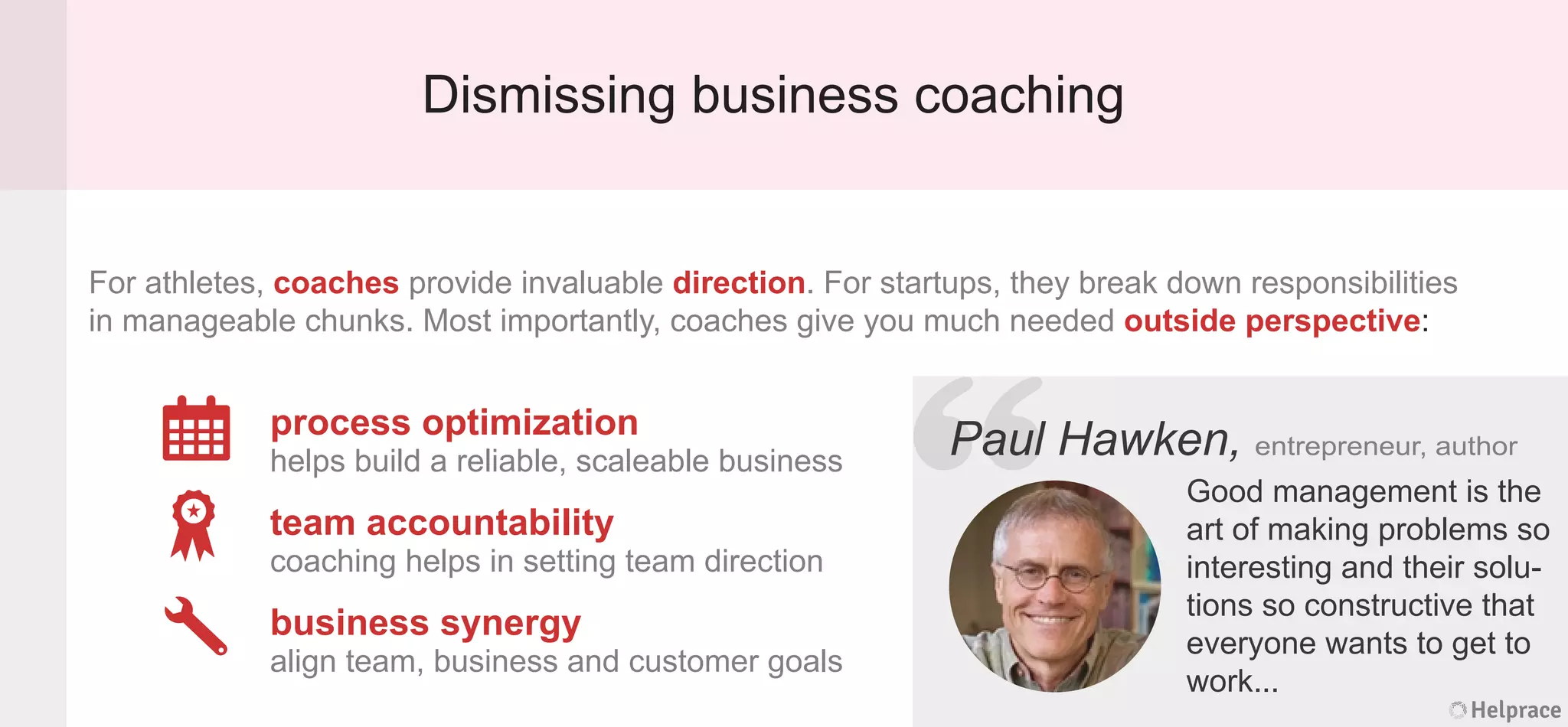 Dismissing business coaching

For athletes, coaches provide invaluable direction. For startups, they break down responsibilities in manageable chunks. Most importantly, coaches give you much needed outside perspective:

process optimization
helps build a reliable, scaleable business

team accountability
coaching helps in setting team direction

business synergy
align team, business and customer goals

Paul Hawken, entrepreneur, author

Good management is the art of making problems so interesting and their solutions so constructive that everyone wants to get to work...

Helprace